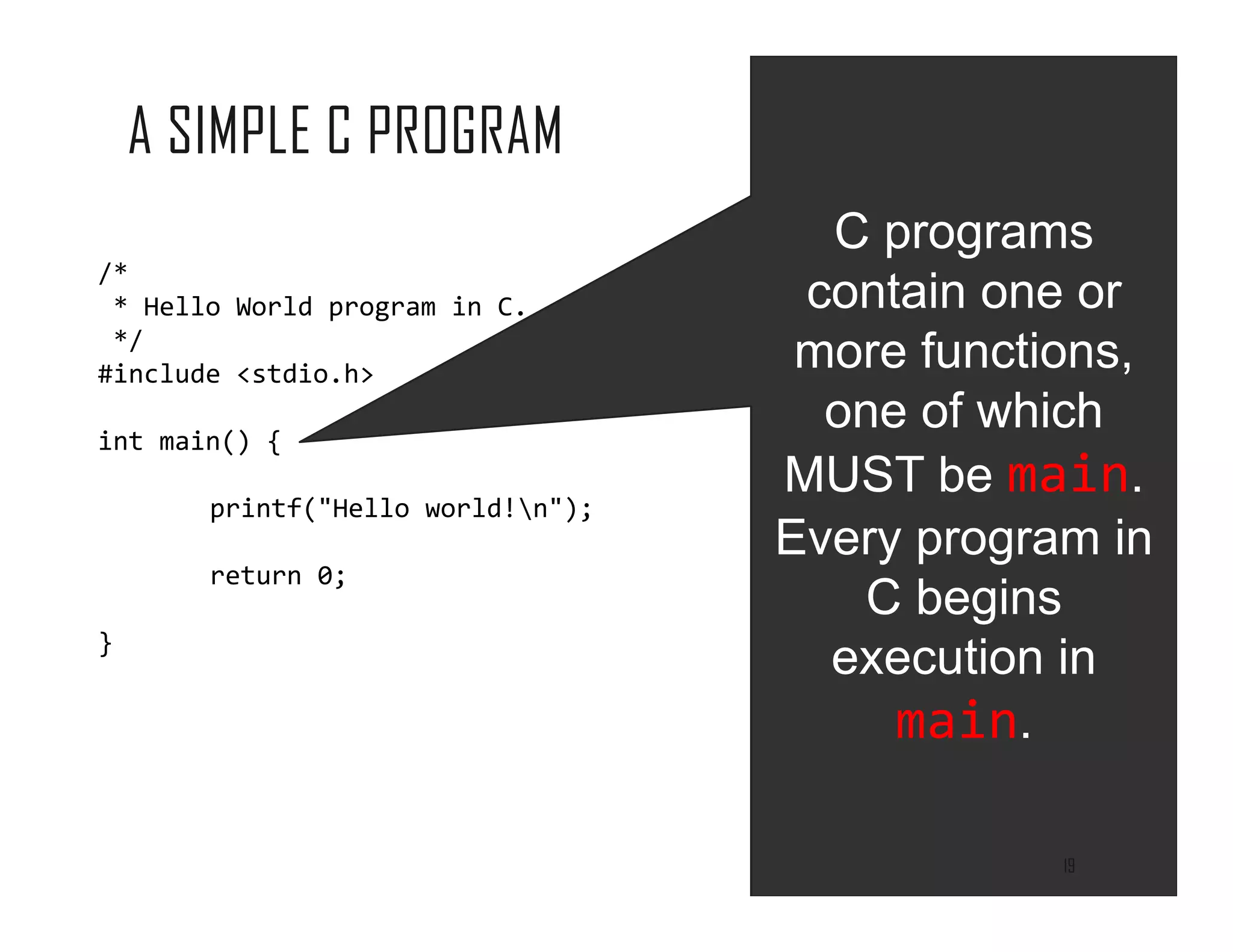 A SIMPLE C PROGRAM

/*
 * Hello World program in C.
 */
#include <stdio.h>

int main() {

	printf("Hello world!\n");

	return 0;

}

C programs contain one or more functions, one of which MUST be main. Every program in C begins execution in main.

19